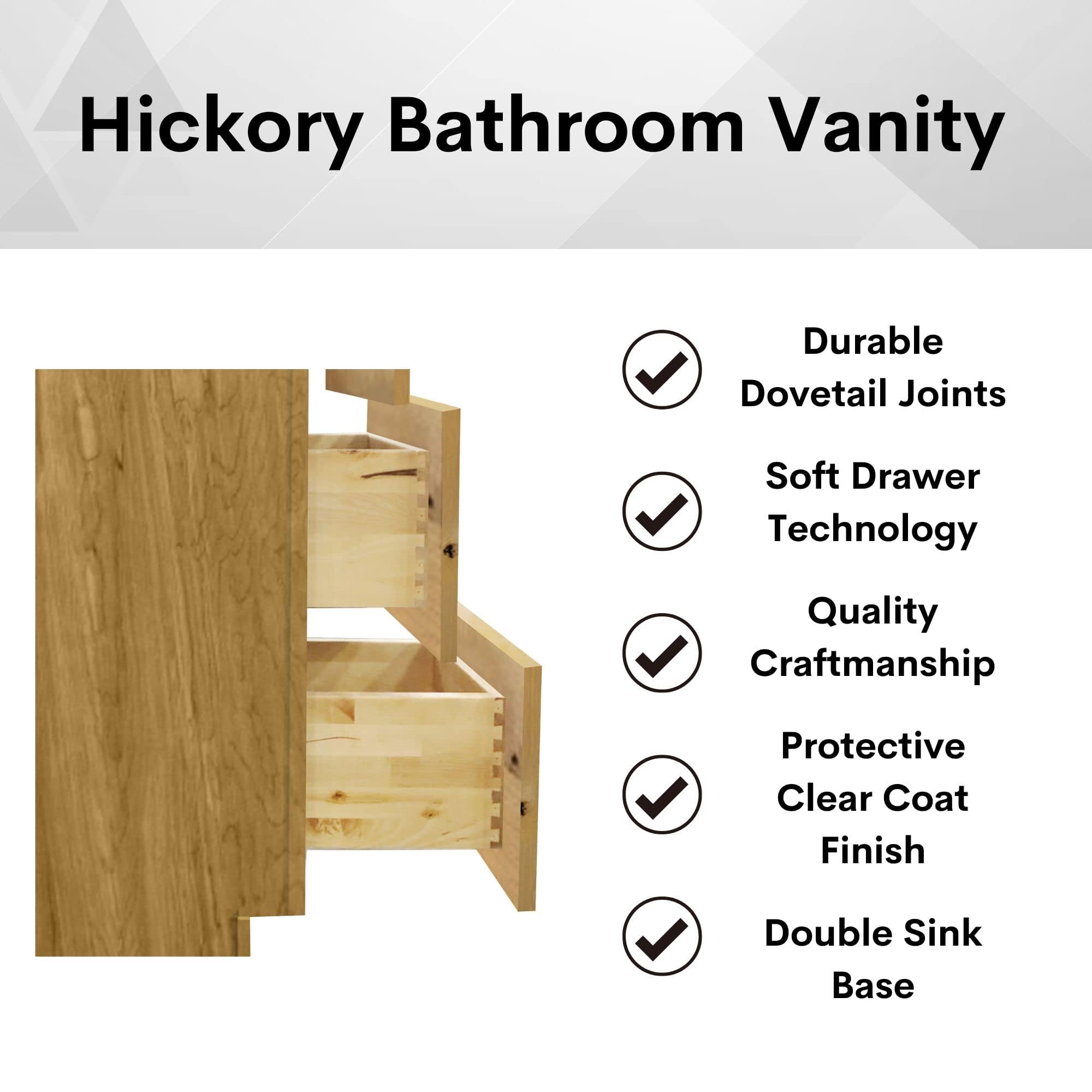 Hickory Bathroom Vanity

Durable Dovetail Joints

Soft Drawer Technology

Quality Craftmanship

Protective Clear Coat Finish

Double Sink Base